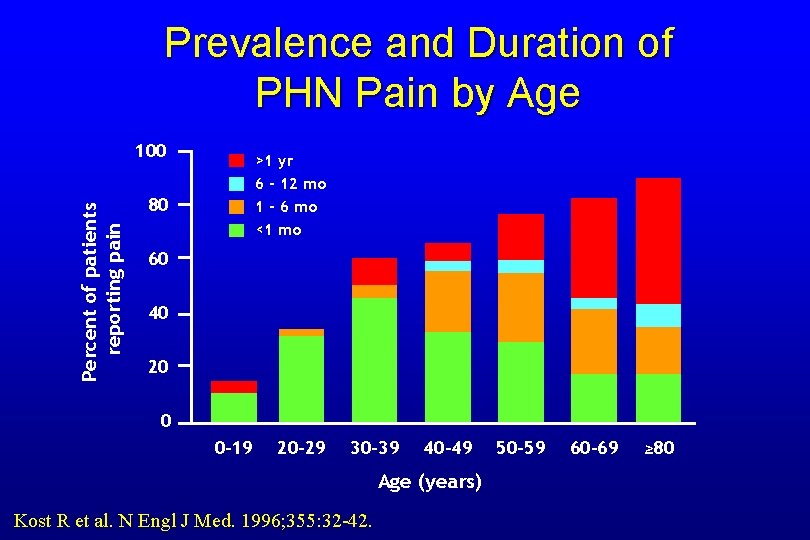 Prevalence and Duration of PHN Pain by Age

Percent of patients reporting pain

100
80
60
40
20
0

>1 yr
6 - 12 mo
1 - 6 mo
<1 mo

0-19
20-29
30-39
40-49
50-59
60-69
≥80

Age (years)

Kost R et al. N Engl J Med. 1996;355:32-42.